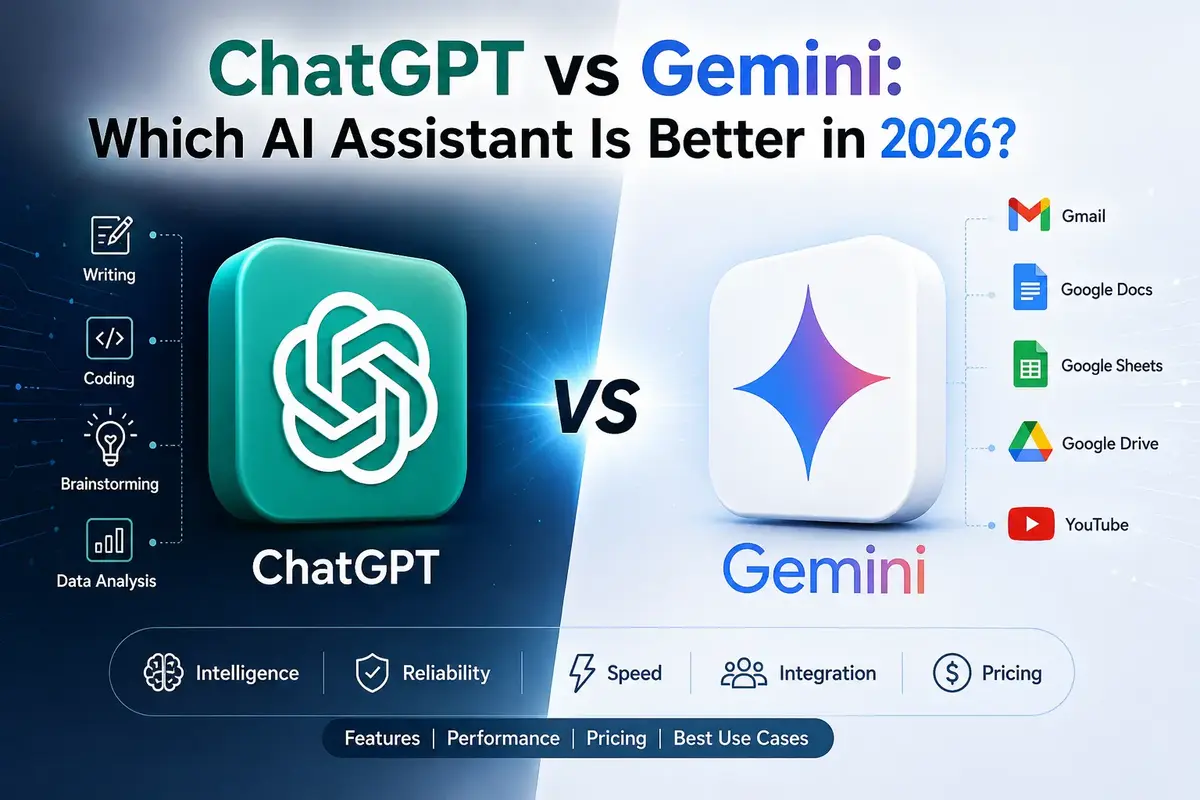 ChatGPT vs Gemini:
Which AI Assistant Is Better in 2026?

Writing
Coding
Brainstorming
Data Analysis

ChatGPT

VS

Gemini

Gmail
Google Docs
Google Sheets
Google Drive
YouTube

Intelligence | Reliability | Speed | Integration | Pricing

Features | Performance | Pricing | Best Use Cases